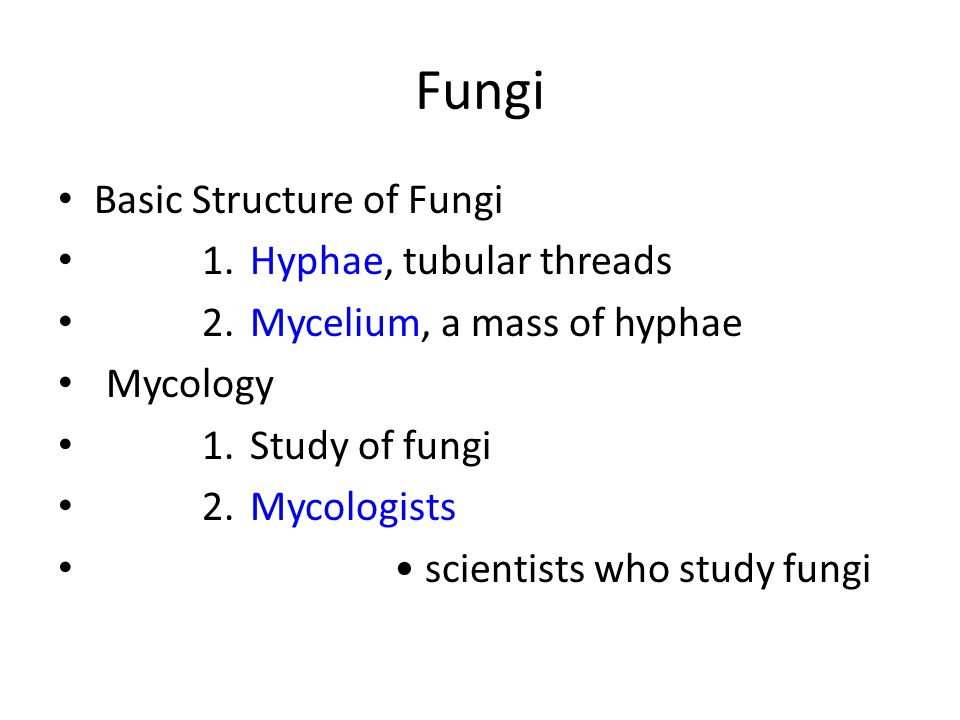 Fungi

• Basic Structure of Fungi
• 1. Hyphae, tubular threads
• 2. Mycelium, a mass of hyphae
• Mycology
• 1. Study of fungi
• 2. Mycologists
• • scientists who study fungi